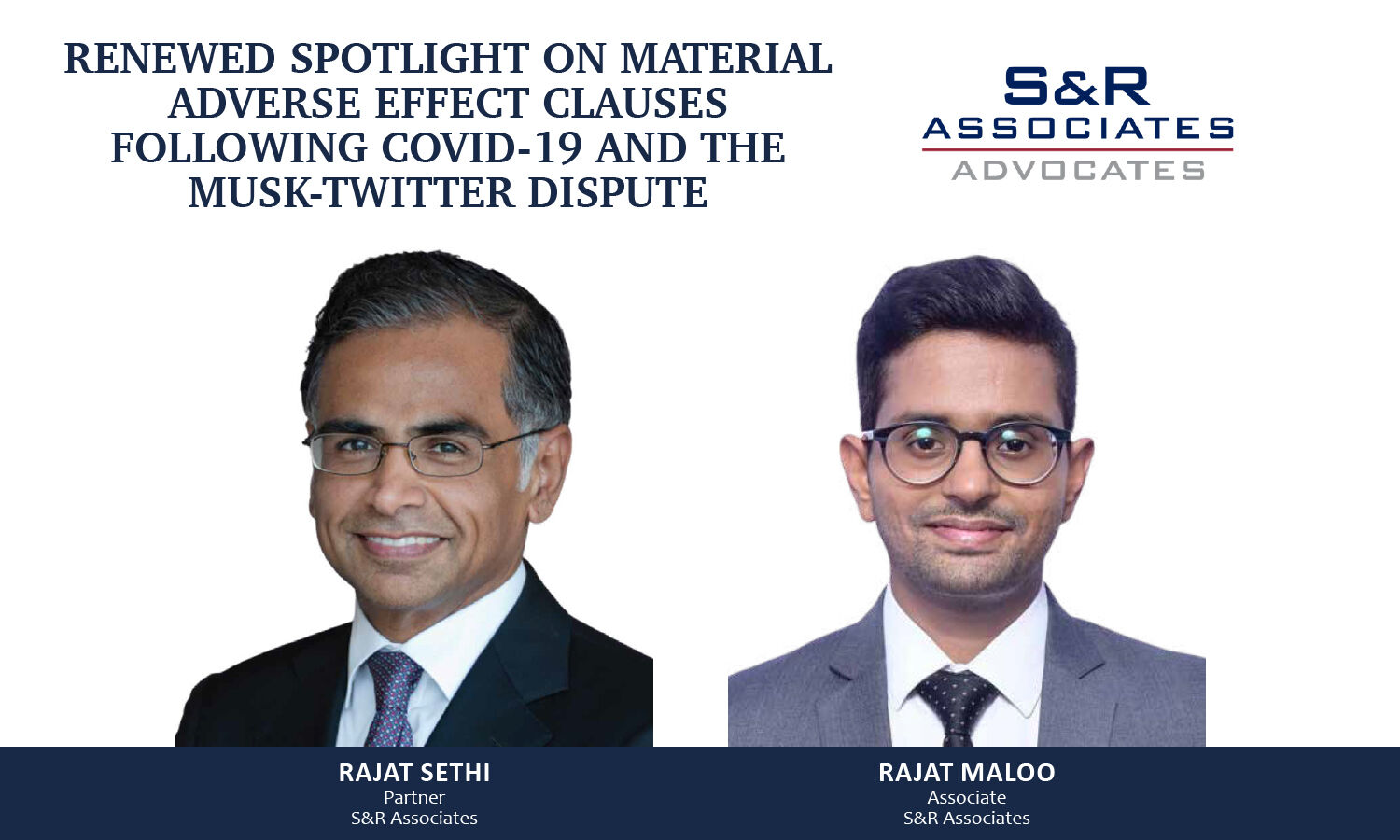 RENEWED SPOTLIGHT ON MATERIAL ADVERSE EFFECT CLAUSES FOLLOWING COVID-19 AND THE MUSK-TWITTER DISPUTE

S&R
ASSOCIATES
ADVOCATES

RAJAT SETHI
Partner
S&R Associates

RAJAT MALOO
Associate
S&R Associates